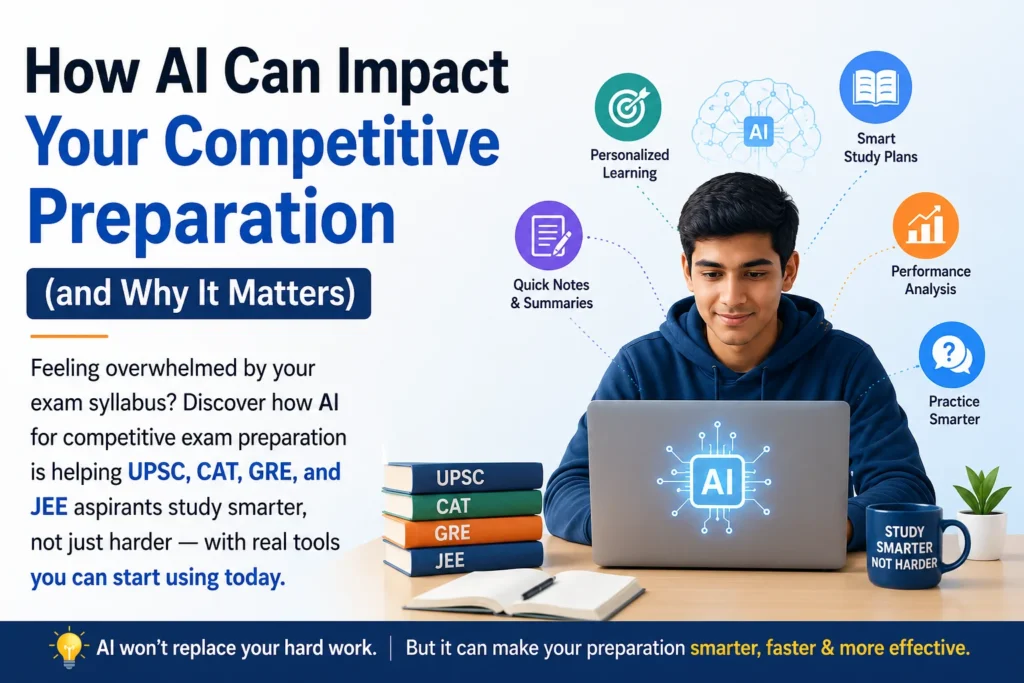 How AI Can Impact Your Competitive Preparation

(and Why It Matters)

Feeling overwhelmed by your exam syllabus? Discover how AI for competitive exam preparation is helping UPSC, CAT, GRE, and JEE aspirants study smarter, not just harder — with real tools you can start using today.

Personalized Learning

AI

Smart Study Plans

Quick Notes & Summaries

Performance Analysis

Practice Smarter

UPSC
CAT
GRE
JEE

AI

STUDY SMARTER NOT HARDER

AI won't replace your hard work. | But it can make your preparation smarter, faster & more effective.